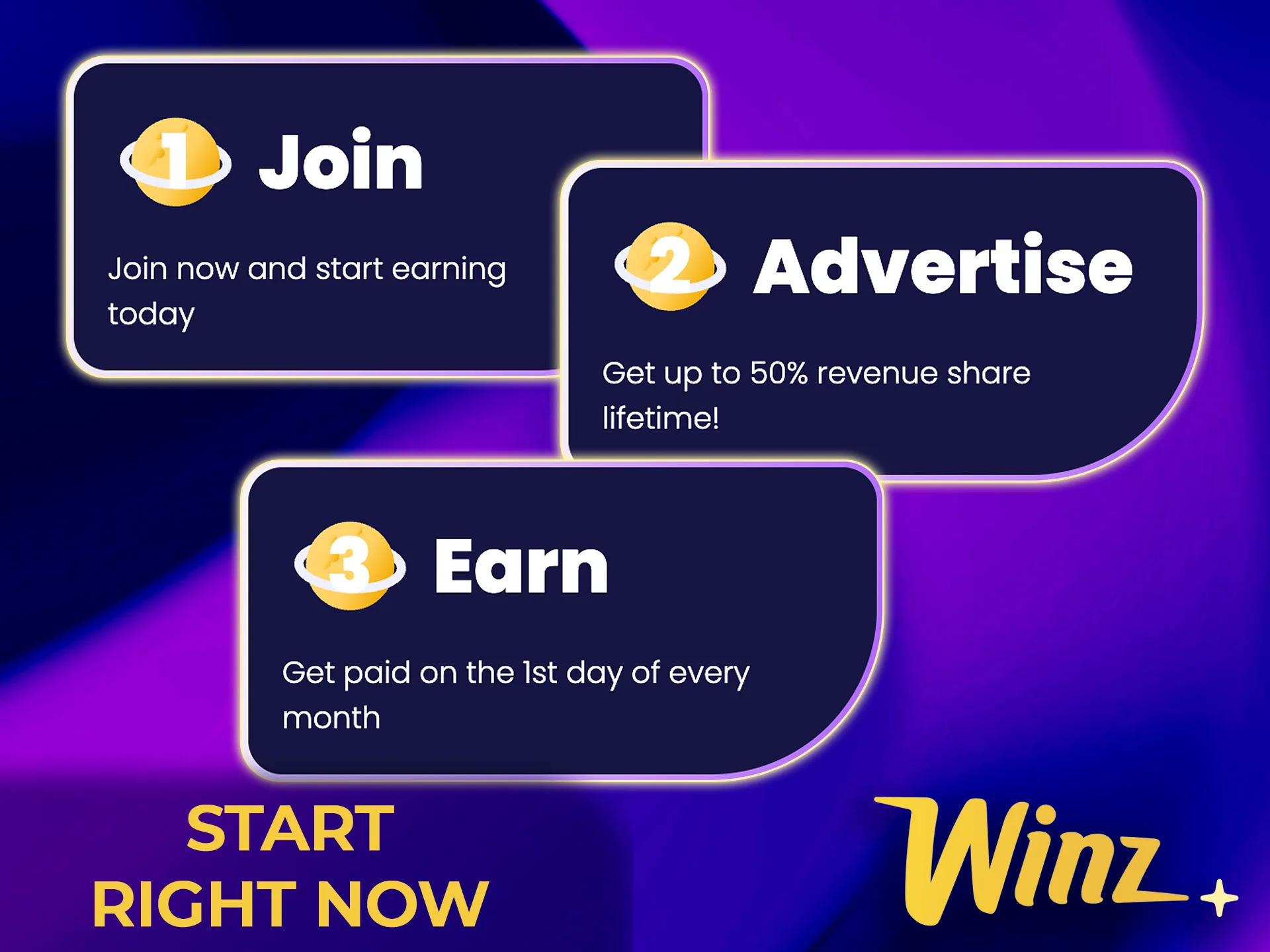 1 Join

Join now and start earning today

2 Advertise

Get up to 50% revenue share lifetime!

3 Earn

Get paid on the 1st day of every month

START RIGHT NOW

Winz